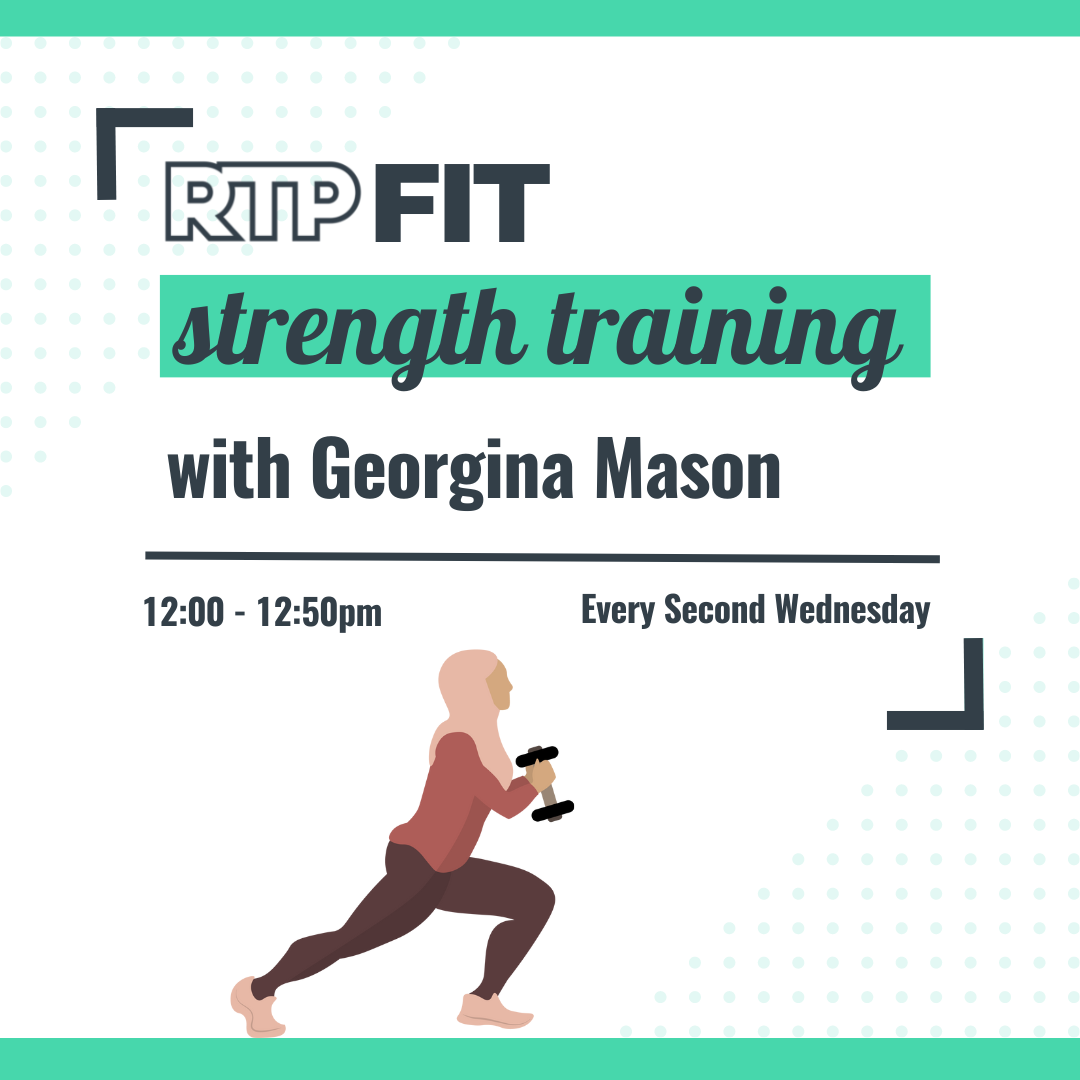 RTP FIT

strength training

with Georgina Mason

12:00 - 12:50pm

Every Second Wednesday